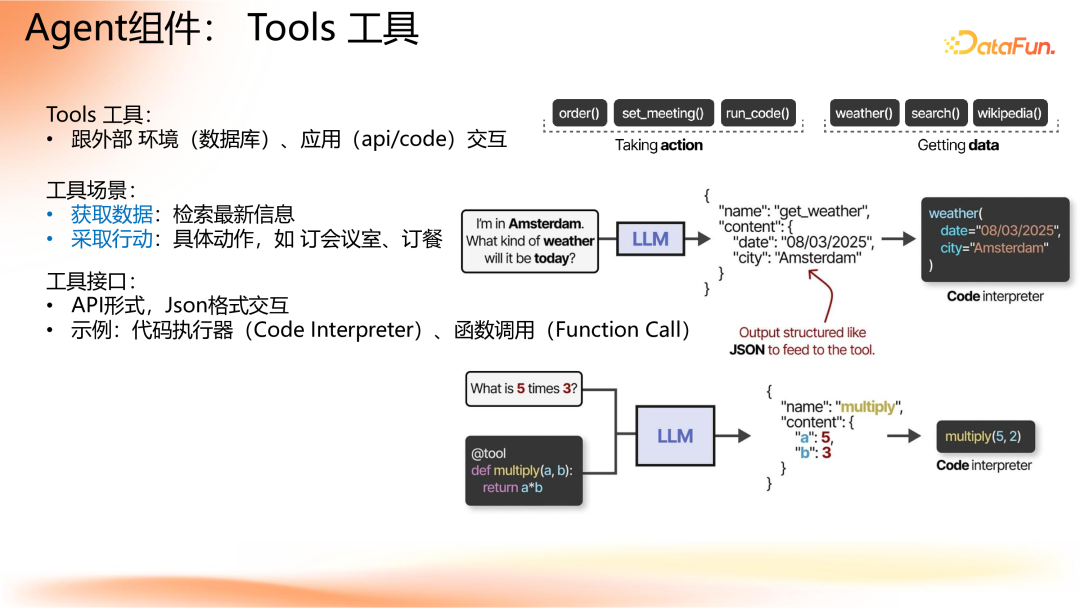 Agent组件： Tools 工具

DataFun.

Tools 工具：
• 跟外部 环境（数据库）、应用（api/code）交互

工具场景：
• 获取数据：检索最新信息
• 采取行动：具体动作，如 订会议室、订餐

工具接口：
• API形式，Json格式交互
• 示例：代码执行器（Code Interpreter）、函数调用（Function Call）

order() set_meeting() run_code()
Taking action

weather() search() wikipedia()
Getting data

I'm in Amsterdam. What kind of weather will it be today?

LLM

{
"name": "get_weather",
"content": {
"date": "08/03/2025",
"city": "Amsterdam"
}
}

weather(
date="08/03/2025",
city="Amsterdam"
)

Code interpreter

Output structured like JSON to feed to the tool.

What is 5 times 3?

@tool
def multiply(a, b):
return a*b

LLM

{
"name": "multiply",
"content": {
"a": 5,
"b": 3
}
}

multiply(5, 2)

Code interpreter